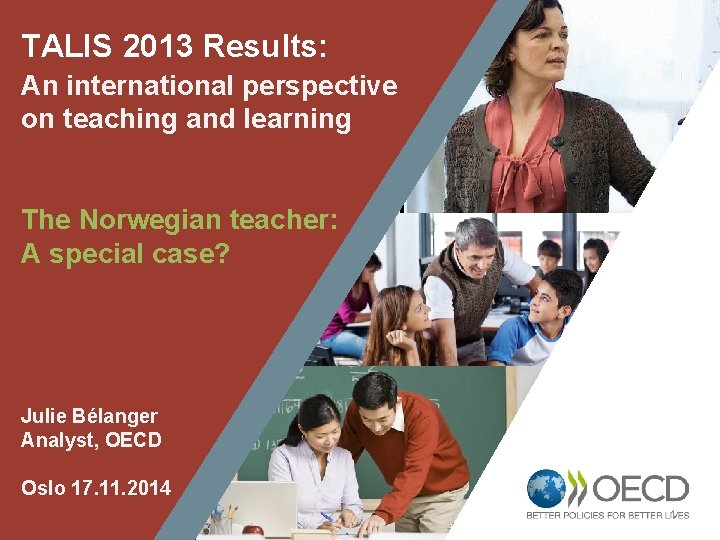 TALIS 2013 Results:
An international perspective on teaching and learning

The Norwegian teacher:
A special case?

Julie Bélanger
Analyst, OECD

Oslo 17.11.2014

OECD
BETTER POLICIES FOR BETTER LIVES